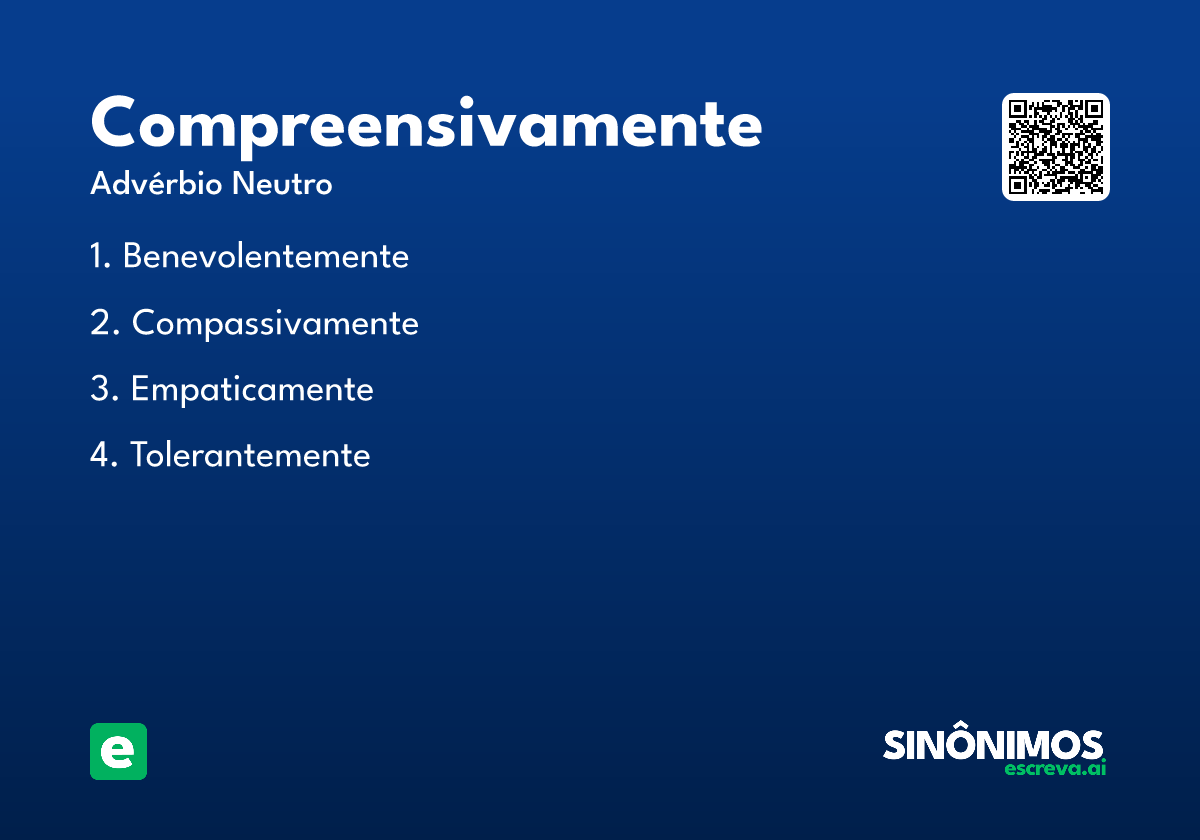 Compreensivamente
Advérbio Neutro

1. Benevolentemente

2. Compassivamente

3. Empaticamente

4. Tolerantemente

e

SINÔNIMOS
escreva.ai